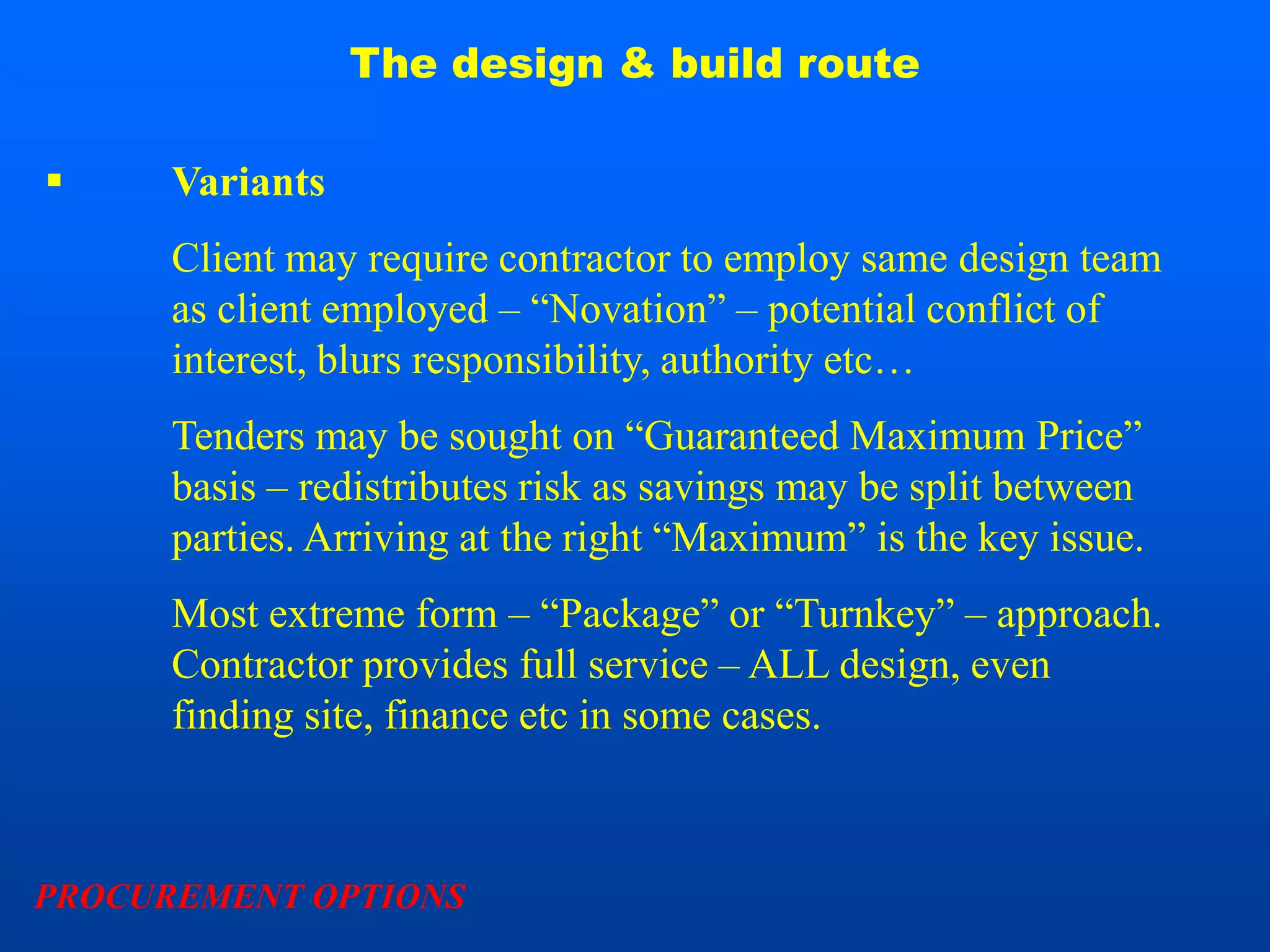 The design & build route

▪ Variants

Client may require contractor to employ same design team as client employed – “Novation” – potential conflict of interest, blurs responsibility, authority etc…

Tenders may be sought on “Guaranteed Maximum Price” basis – redistributes risk as savings may be split between parties. Arriving at the right “Maximum” is the key issue.

Most extreme form – “Package” or “Turnkey” – approach. Contractor provides full service – ALL design, even finding site, finance etc in some cases.

PROCUREMENT OPTIONS